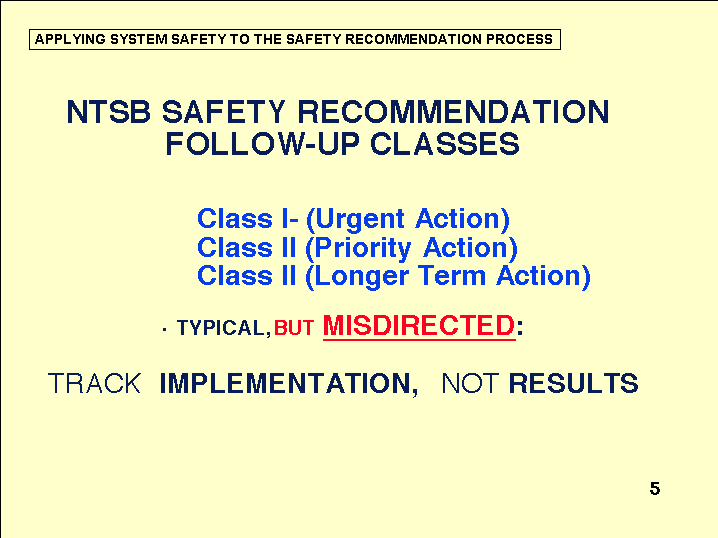 APPLYING SYSTEM SAFETY TO THE SAFETY RECOMMENDATION PROCESS

NTSB SAFETY RECOMMENDATION FOLLOW-UP CLASSES

Class I- (Urgent Action)
Class II (Priority Action)
Class II (Longer Term Action)

· TYPICAL, BUT MISDIRECTED:

TRACK IMPLEMENTATION, NOT RESULTS

5